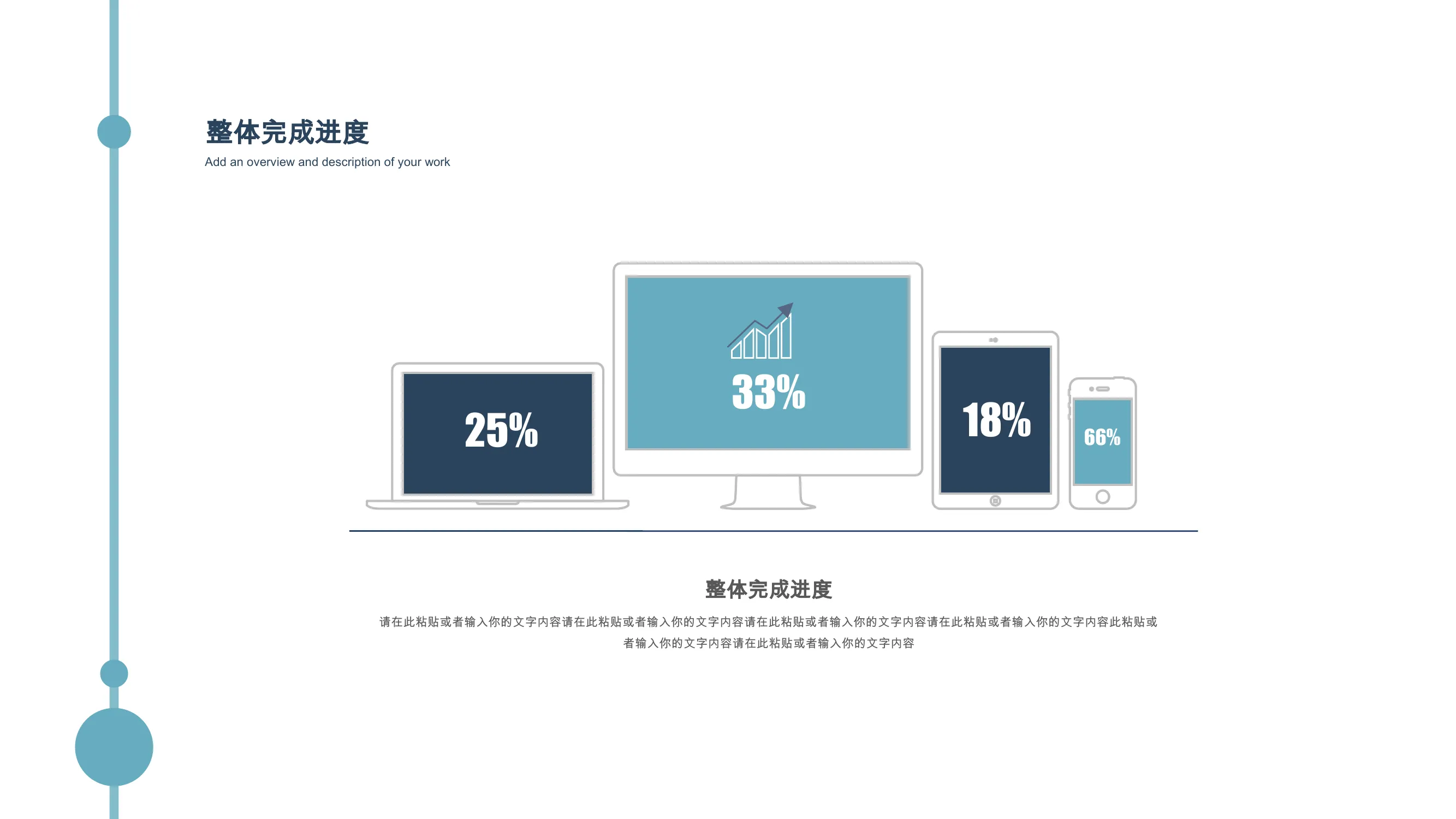 整体完成进度

Add an overview and description of your work

25%

33%

18%

66%

整体完成进度

请在此粘贴或者输入你的文字内容请在此粘贴或者输入你的文字内容请在此粘贴或者输入你的文字内容请在此粘贴或者输入你的文字内容此粘贴或者输入你的文字内容请在此粘贴或者输入你的文字内容